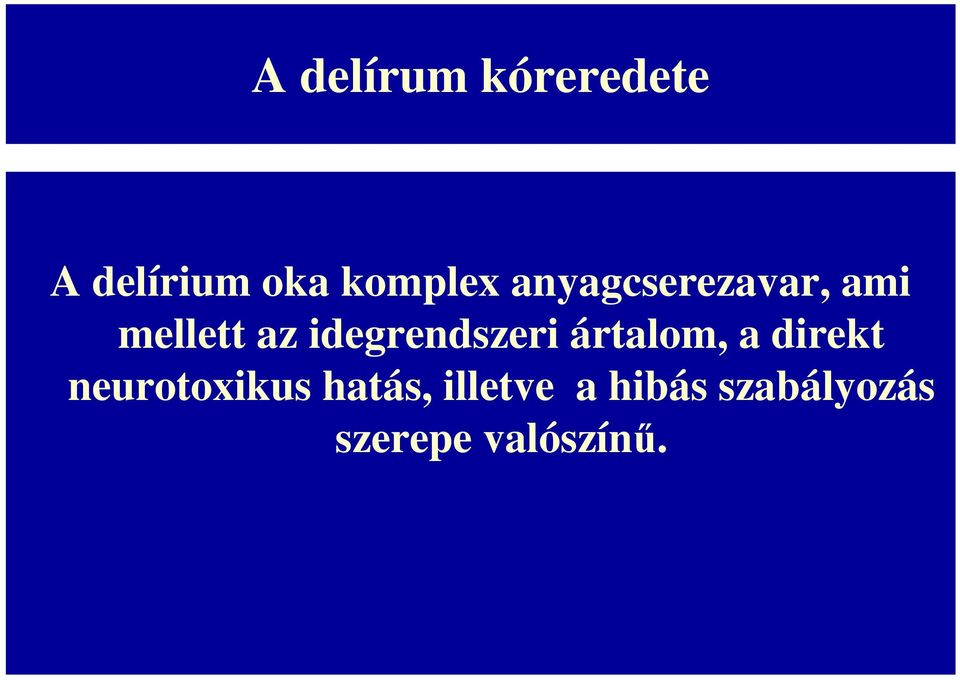 A delírum kóreredete

A delírium oka komplex anyagcserezavar, ami mellett az idegrendszeri ártalom, a direkt neurotoxikus hatás, illetve a hibás szabályozás szerepe valószínű.